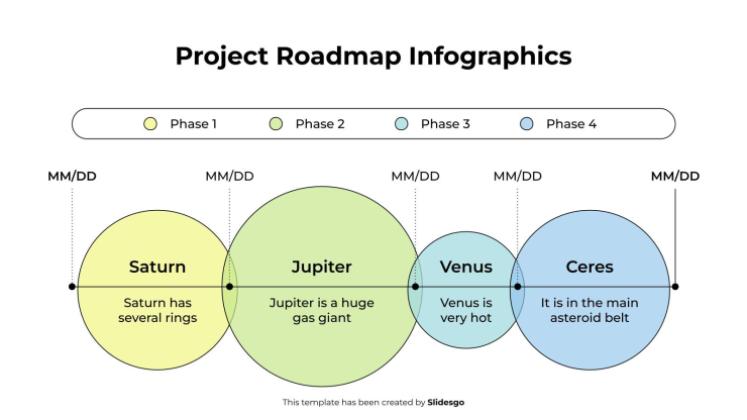 Project Roadmap Infographics

Phase 1 Phase 2 Phase 3 Phase 4

MM/DD MM/DD MM/DD MM/DD MM/DD

Saturn

Saturn has several rings

Jupiter

Jupiter is a huge gas giant

Venus

Venus is very hot

Ceres

It is in the main asteroid belt

This template has been created by Slidesgo